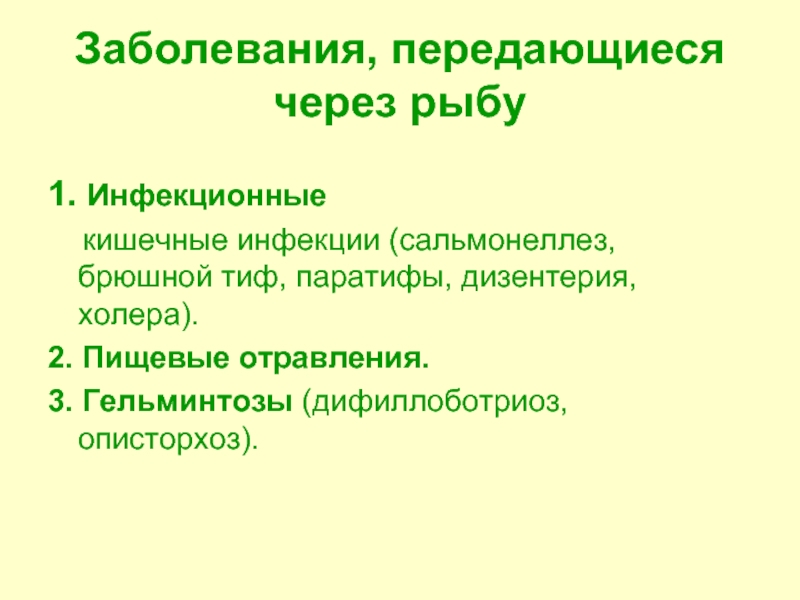 Заболевания, передающиеся через рыбу

1. Инфекционные

кишечные инфекции (сальмонеллез, брюшной тиф, паратифы, дизентерия, холера).

2. Пищевые отравления.

3. Гельминтозы (дифиллоботриоз, описторхоз).